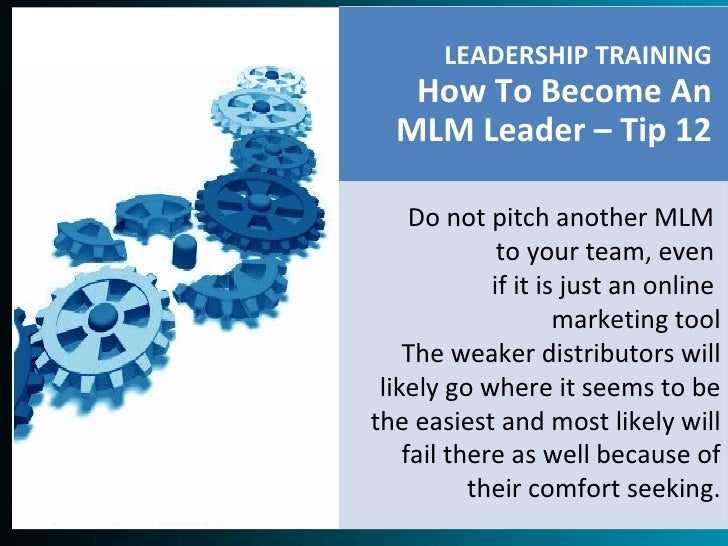 LEADERSHIP TRAINING
How To Become An MLM Leader – Tip 12

Do not pitch another MLM to your team, even if it is just an online marketing tool
The weaker distributors will likely go where it seems to be the easiest and most likely will fail there as well because of their comfort seeking.